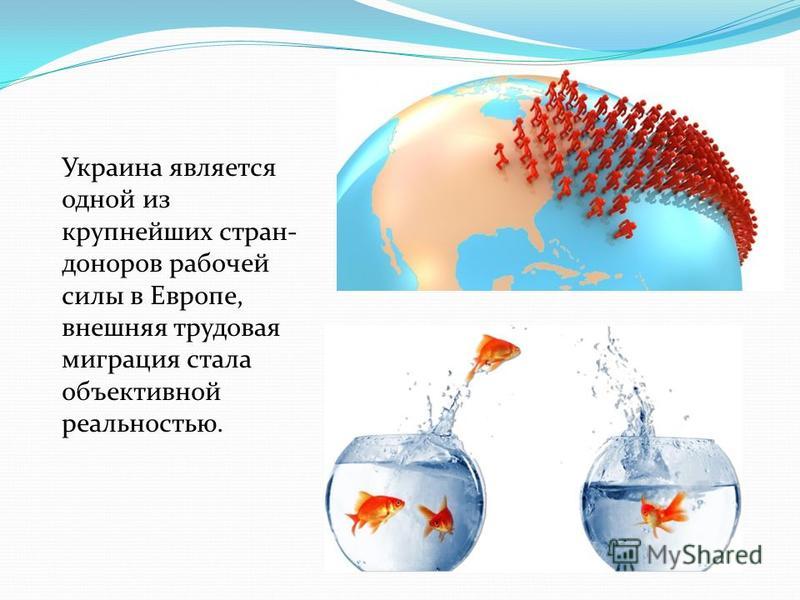 Украина является одной из крупнейших стран-доноров рабочей силы в Европе, внешняя трудовая миграция стала объективной реальностью.

MyShared